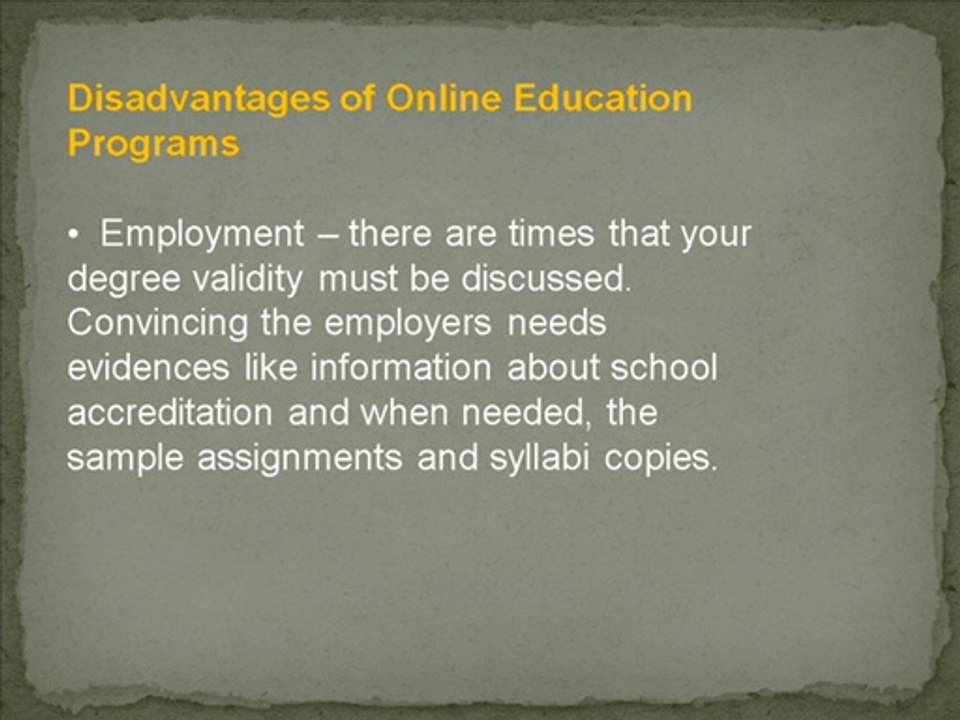 Disadvantages of Online Education Programs

• Employment – there are times that your degree validity must be discussed. Convincing the employers needs evidences like information about school accreditation and when needed, the sample assignments and syllabi copies.